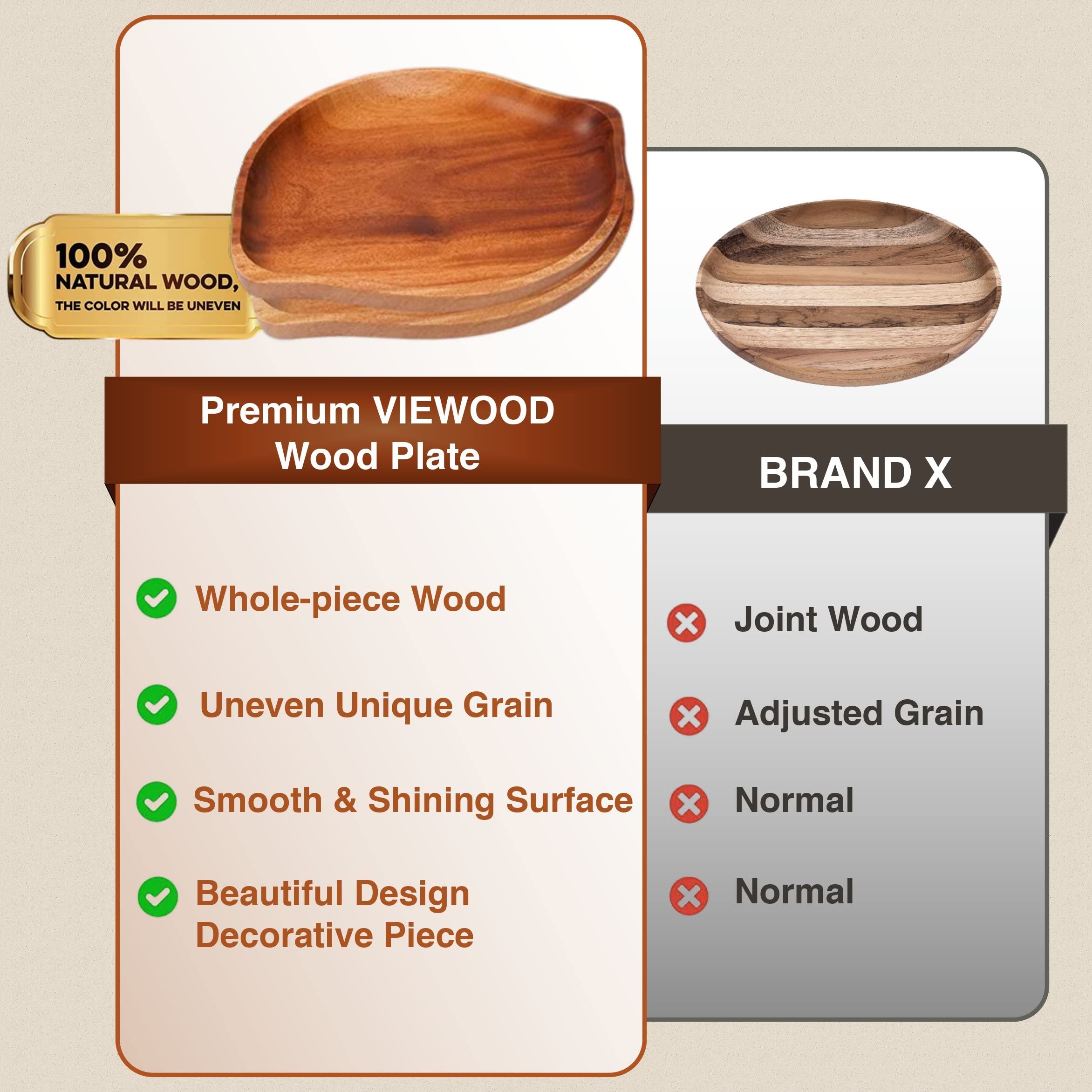 100%
NATURAL WOOD,
THE COLOR WILL BE UNEVEN

Premium VIEWOOD Wood Plate

Whole-piece Wood

Uneven Unique Grain

Smooth & Shining Surface

Beautiful Design Decorative Piece

BRAND X

Joint Wood

Adjusted Grain

Normal

Normal